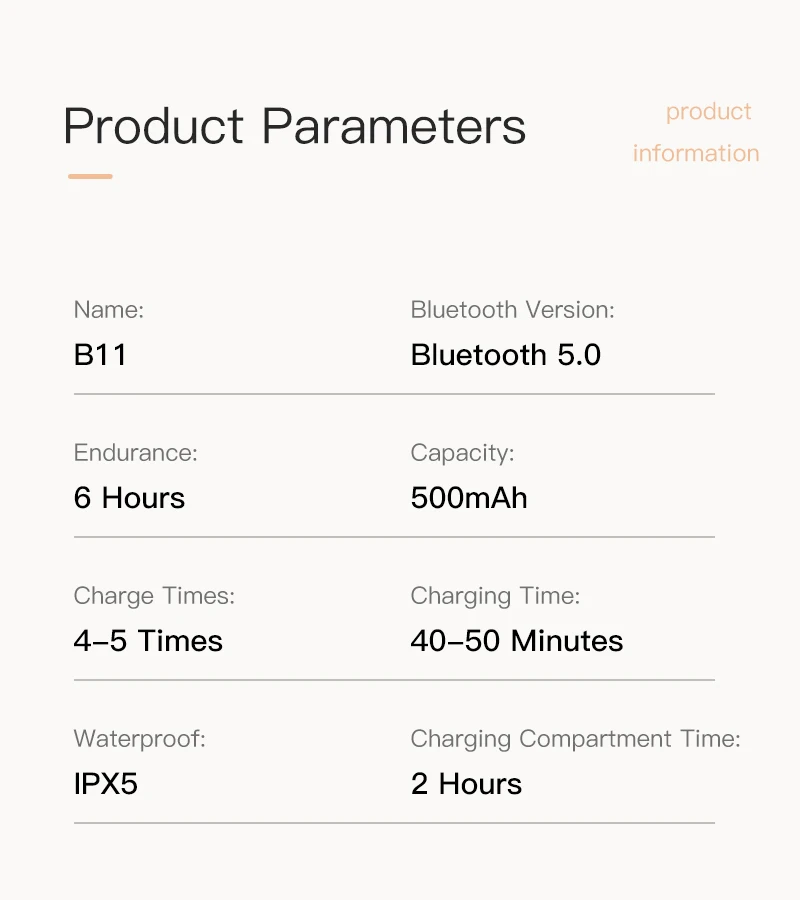 Product Parameters

product information

Name:
B11

Bluetooth Version:
Bluetooth 5.0

Endurance:
6 Hours

Capacity:
500mAh

Charge Times:
4–5 Times

Charging Time:
40–50 Minutes

Waterproof:
IPX5

Charging Compartment Time:
2 Hours